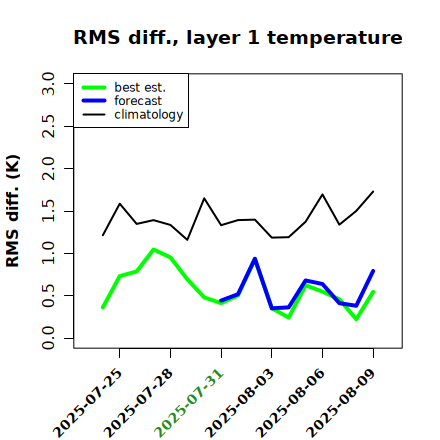 RMS diff., layer 1 temperature

best est.
forecast
climatology

RMS diff. (K)

3.0
2.5
2.0
1.5
1.0
0.5
0.0

2025-07-25
2025-07-28
2025-07-31
2025-08-03
2025-08-06
2025-08-09